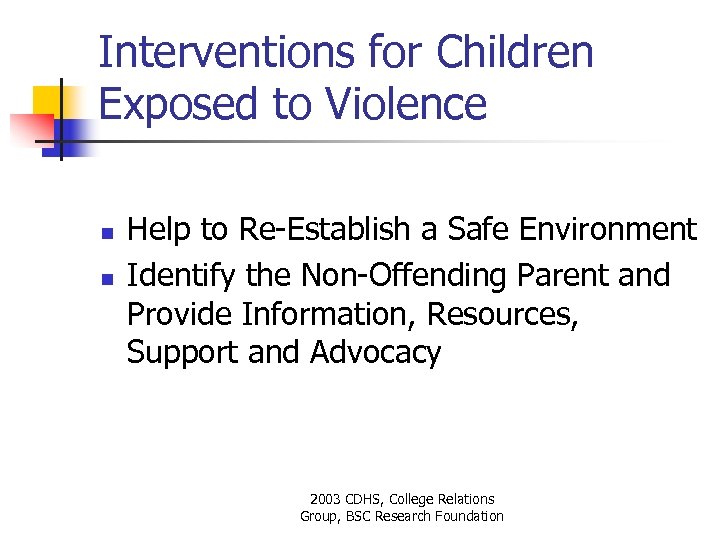 Interventions for Children Exposed to Violence

- Help to Re-Establish a Safe Environment
- Identify the Non-Offending Parent and Provide Information, Resources, Support and Advocacy

2003 CDHS, College Relations Group, BSC Research Foundation